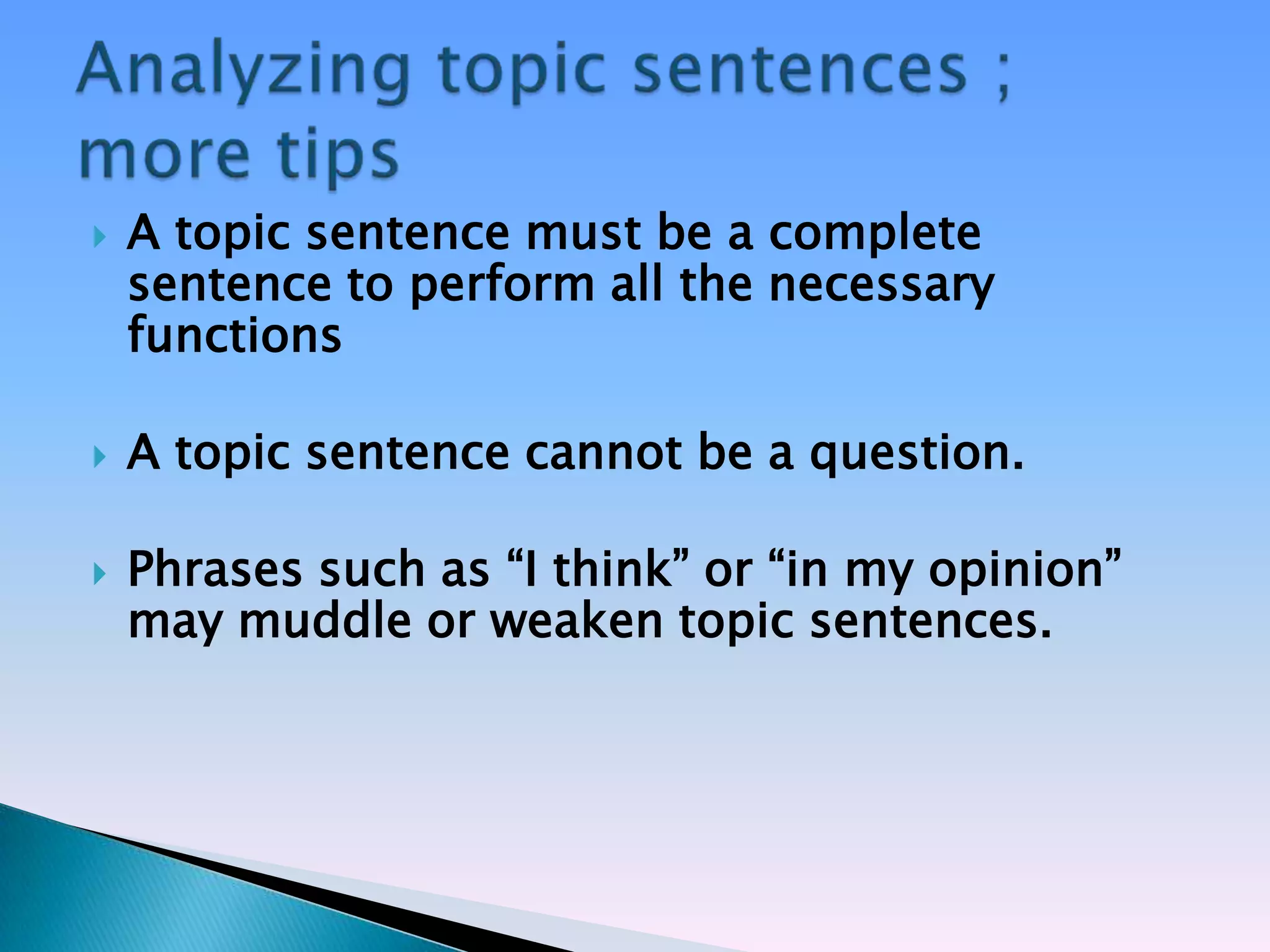 Analyzing topic sentences ; more tips

A topic sentence must be a complete sentence to perform all the necessary functions

A topic sentence cannot be a question.

Phrases such as “I think” or “in my opinion” may muddle or weaken topic sentences.